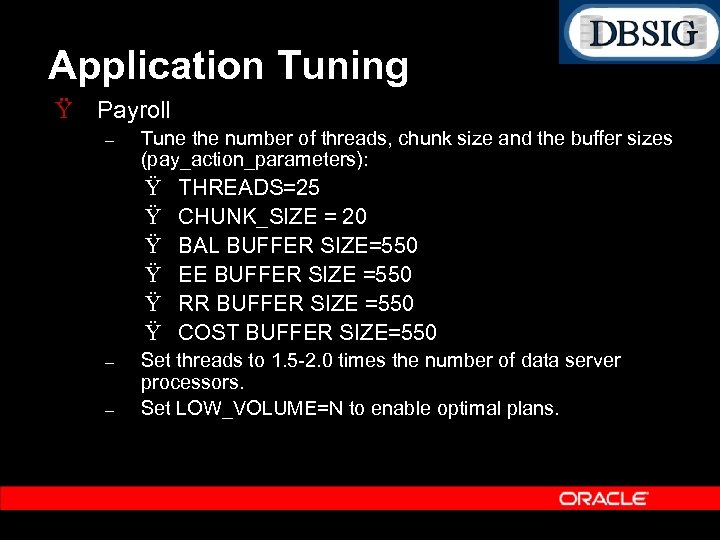 DBSIG

Application Tuning

Ÿ Payroll

– Tune the number of threads, chunk size and the buffer sizes (pay_action_parameters):

Ÿ THREADS=25

Ÿ CHUNK_SIZE = 20

Ÿ BAL BUFFER SIZE=550

Ÿ EE BUFFER SIZE =550

Ÿ RR BUFFER SIZE =550

Ÿ COST BUFFER SIZE=550

– Set threads to 1.5-2.0 times the number of data server processors.

– Set LOW_VOLUME=N to enable optimal plans.

ORACLE